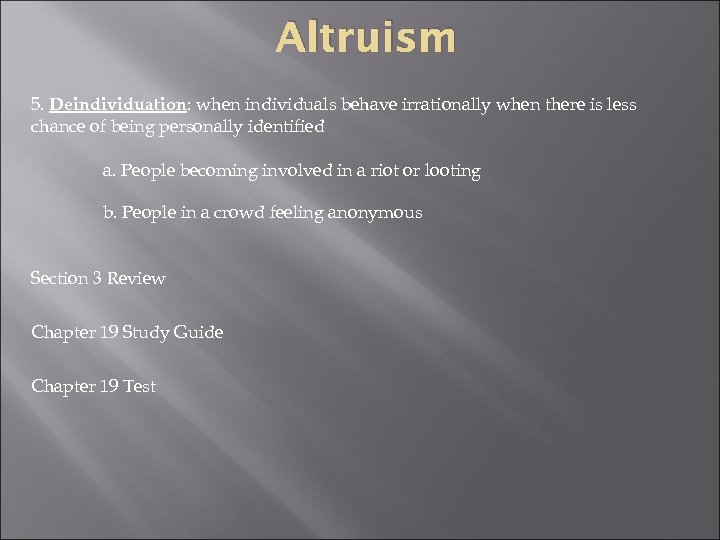 Altruism

5. Deindividuation: when individuals behave irrationally when there is less chance of being personally identified

a. People becoming involved in a riot or looting

b. People in a crowd feeling anonymous

Section 3 Review

Chapter 19 Study Guide

Chapter 19 Test